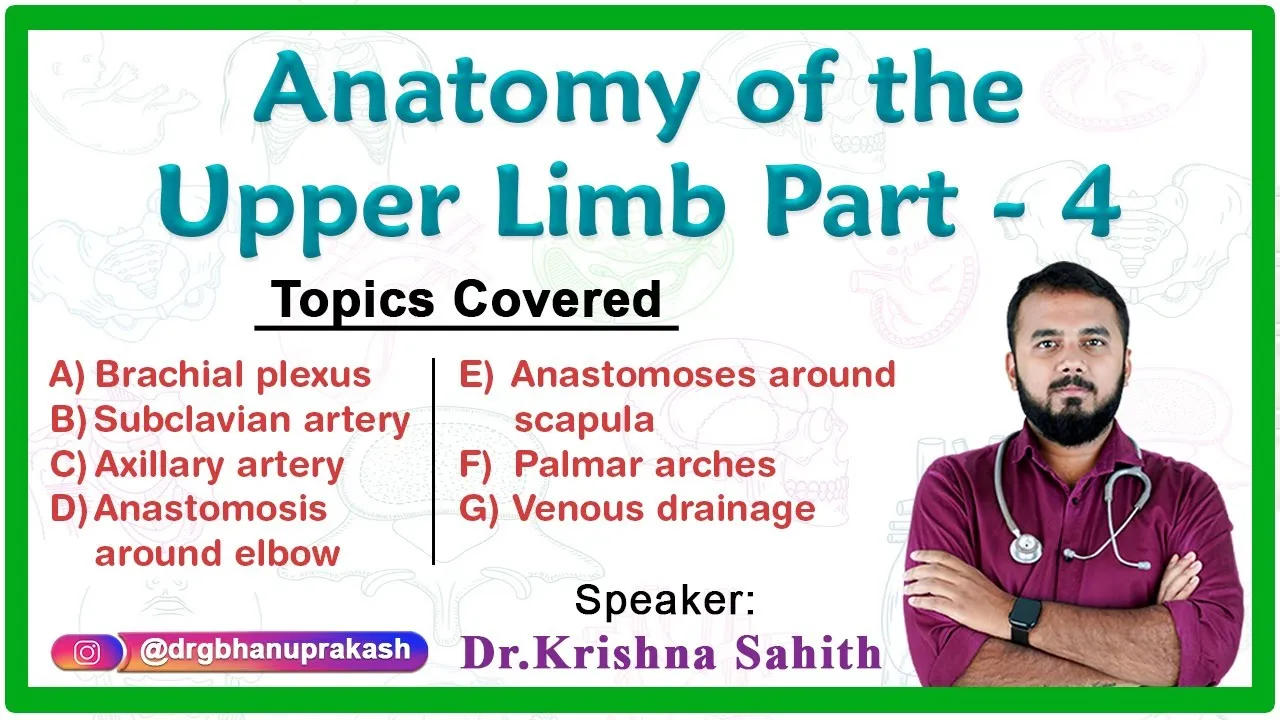 Anatomy of the Upper Limb Part - 4

Topics Covered

A) Brachial plexus
B) Subclavian artery
C) Axillary artery
D) Anastomosis around elbow

E) Anastomoses around scapula
F) Palmar arches
G) Venous drainage

Speaker:
Dr.Krishna Sahith

@drgbhanuprakash